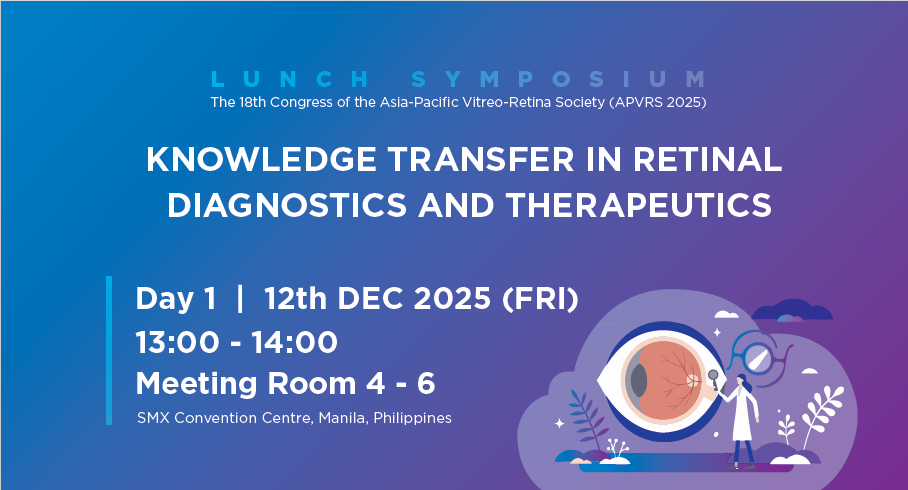 LUNCH SYMPOSIUM
The 18th Congress of the Asia-Pacific Vitreo-Retina Society (APVRS 2025)

KNOWLEDGE TRANSFER IN RETINAL DIAGNOSTICS AND THERAPEUTICS

Day 1 | 12th DEC 2025 (FRI)
13:00 - 14:00
Meeting Room 4 - 6
SMX Convention Centre, Manila, Philippines